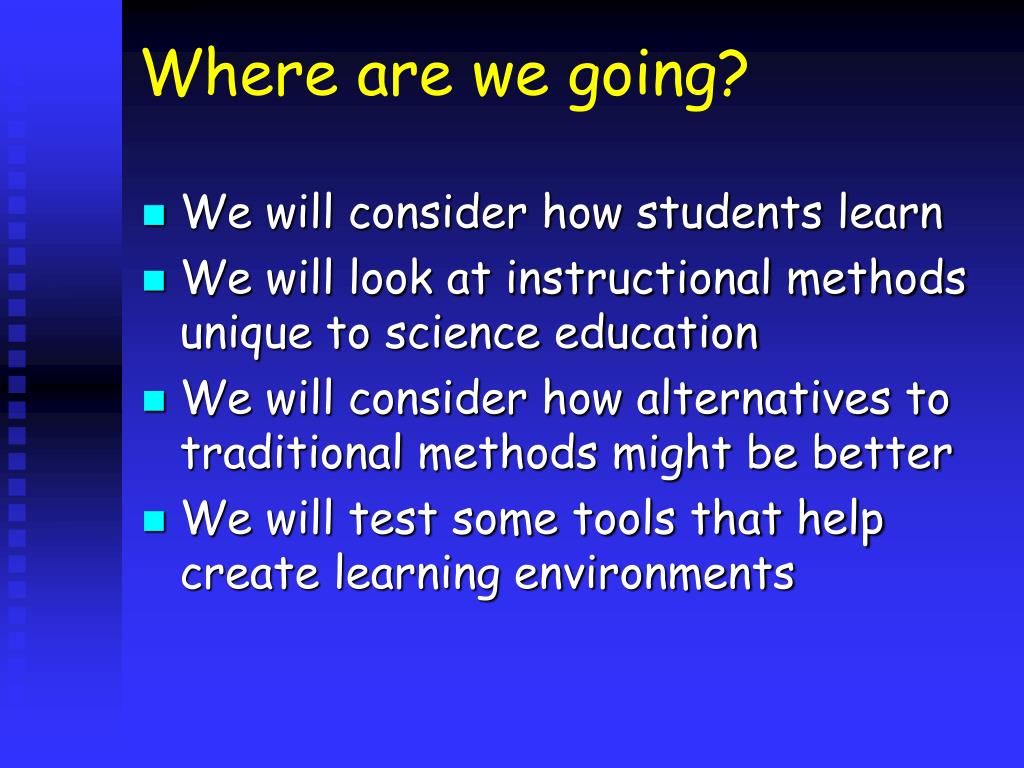 Where are we going?

- We will consider how students learn
- We will look at instructional methods unique to science education
- We will consider how alternatives to traditional methods might be better
- We will test some tools that help create learning environments